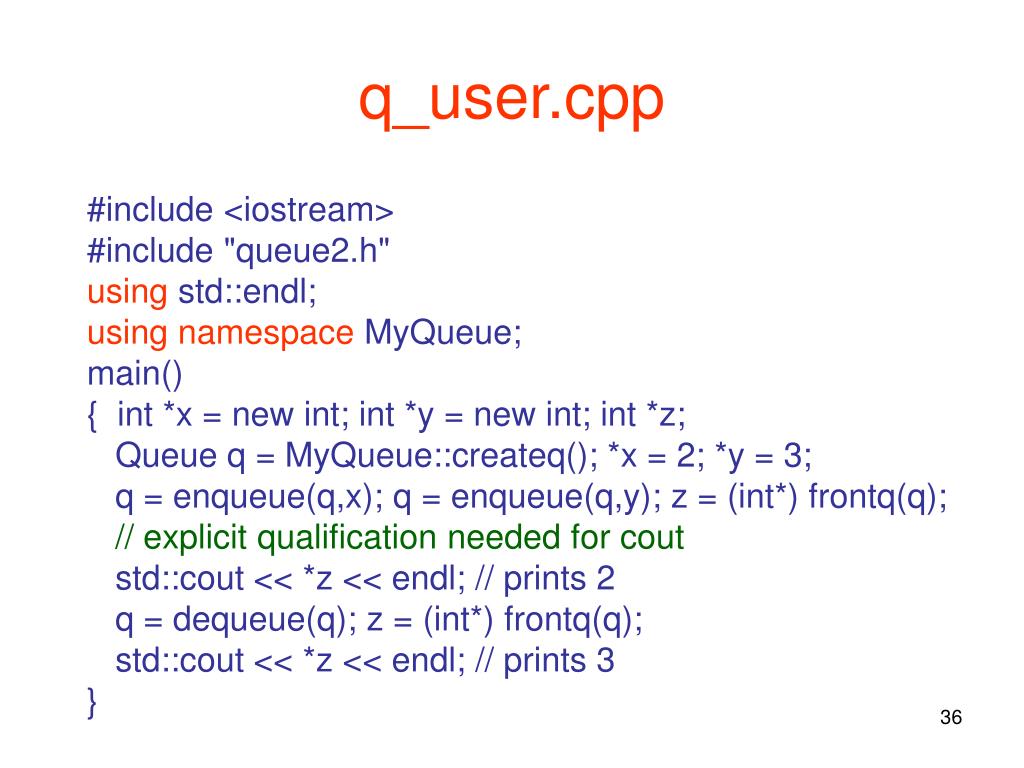 q_user.cpp

#include <iostream>
#include "queue2.h"
using std::endl;
using namespace MyQueue;
main()
{ int *x = new int; int *y = new int; int *z;
Queue q = MyQueue::createq(); *x = 2; *y = 3;
q = enqueue(q,x); q = enqueue(q,y); z = (int*) frontq(q);
// explicit qualification needed for cout
std::cout << *z << endl; // prints 2
q = dequeue(q); z = (int*) frontq(q);
std::cout << *z << endl; // prints 3
}

36